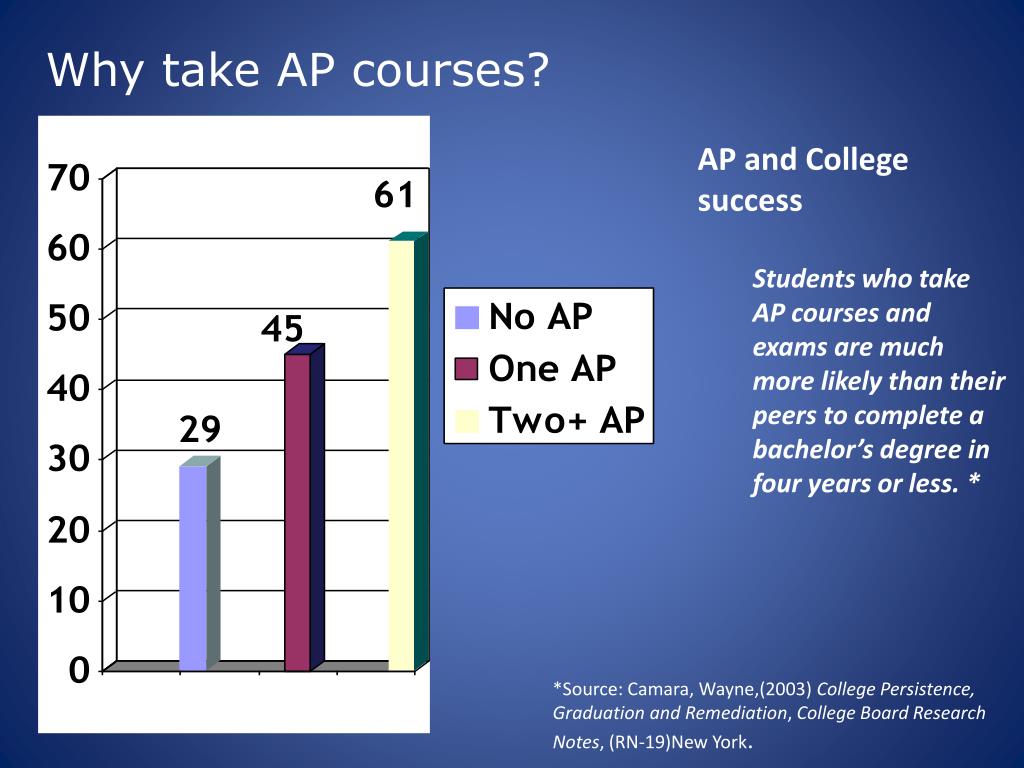 Why take AP courses?

70
60
50
40
30
20
10
0

29
45
61

No AP
One AP
Two+ AP

AP and College success

Students who take AP courses and exams are much more likely than their peers to complete a bachelor's degree in four years or less. *

*Source: Camara, Wayne,(2003) College Persistence, Graduation and Remediation, College Board Research Notes, (RN-19)New York.